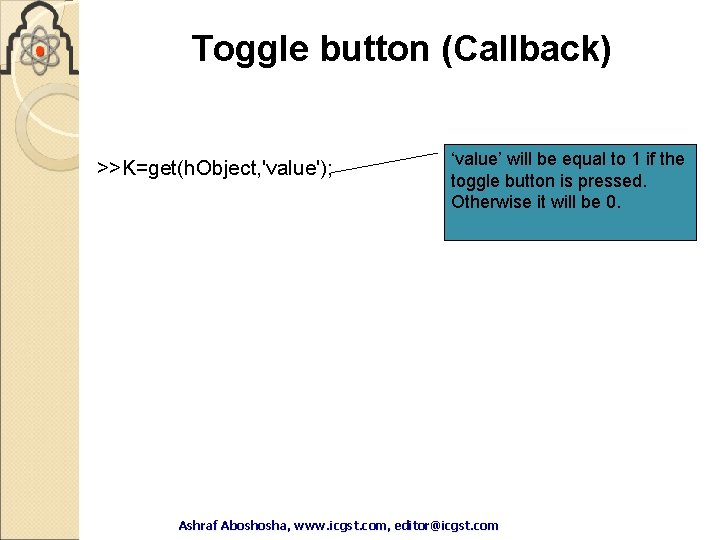 Toggle button (Callback)

>>K=get(hObject,'value');

‘value’ will be equal to 1 if the toggle button is pressed. Otherwise it will be 0.

Ashraf Aboshosha, www.icgst.com, editor@icgst.com